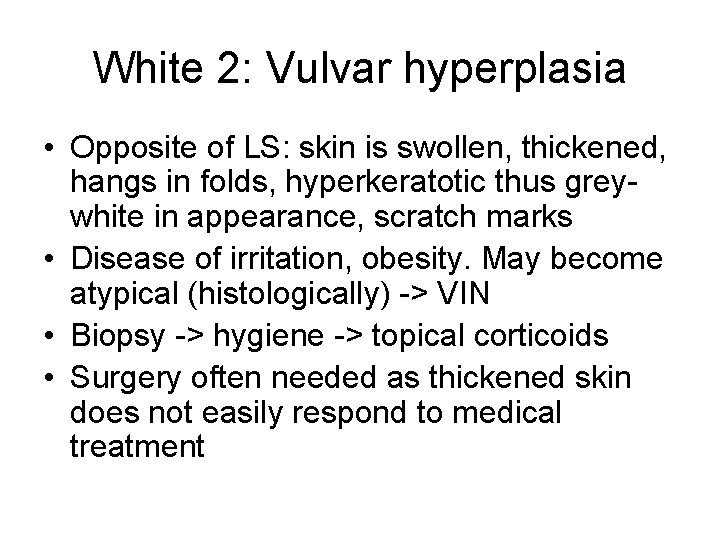 White 2: Vulvar hyperplasia

• Opposite of LS: skin is swollen, thickened, hangs in folds, hyperkeratotic thus grey-white in appearance, scratch marks
• Disease of irritation, obesity. May become atypical (histologically) -> VIN
• Biopsy -> hygiene -> topical corticoids
• Surgery often needed as thickened skin does not easily respond to medical treatment